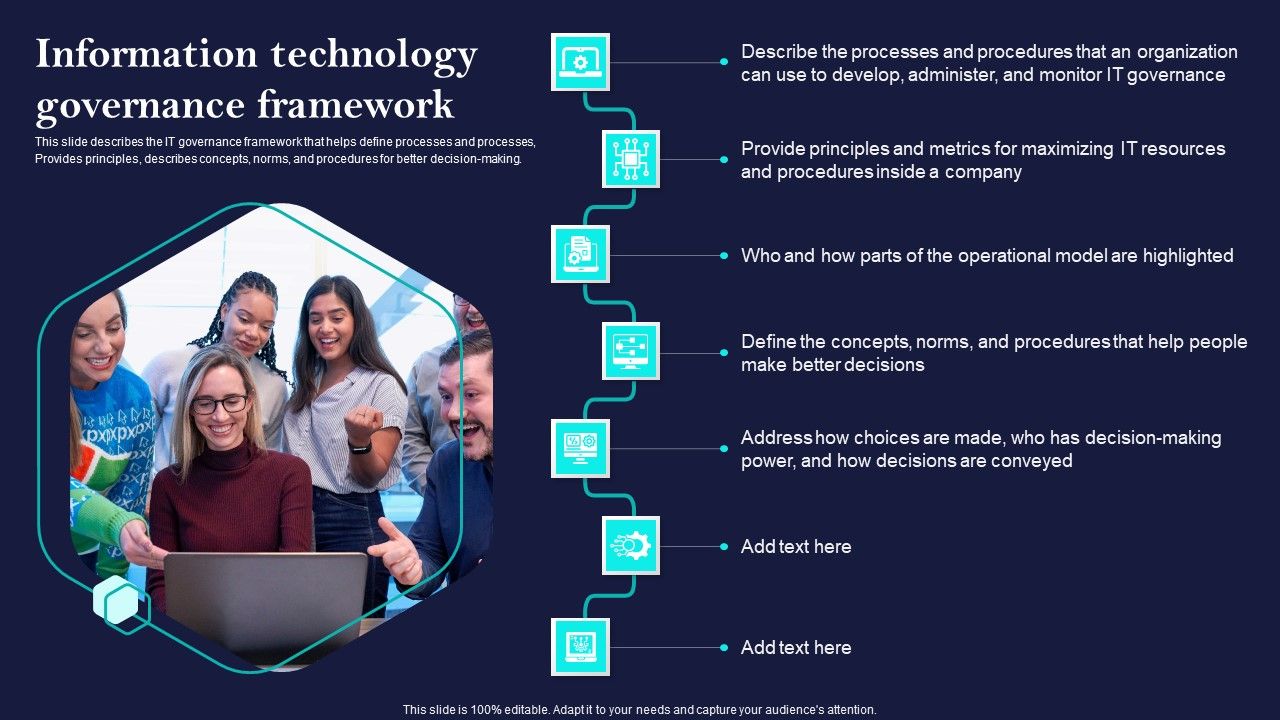 Information technology governance framework

This slide describes the IT governance framework that helps define processes and processes, Provides principles, describes concepts, norms, and procedures for better decision-making.

Describe the processes and procedures that an organization can use to develop, administer, and monitor IT governance

Provide principles and metrics for maximizing IT resources and procedures inside a company

Who and how parts of the operational model are highlighted

Define the concepts, norms, and procedures that help people make better decisions

Address how choices are made, who has decision-making power, and how decisions are conveyed

Add text here

Add text here

This slide is 100% editable. Adapt it to your needs and capture your audience's attention.